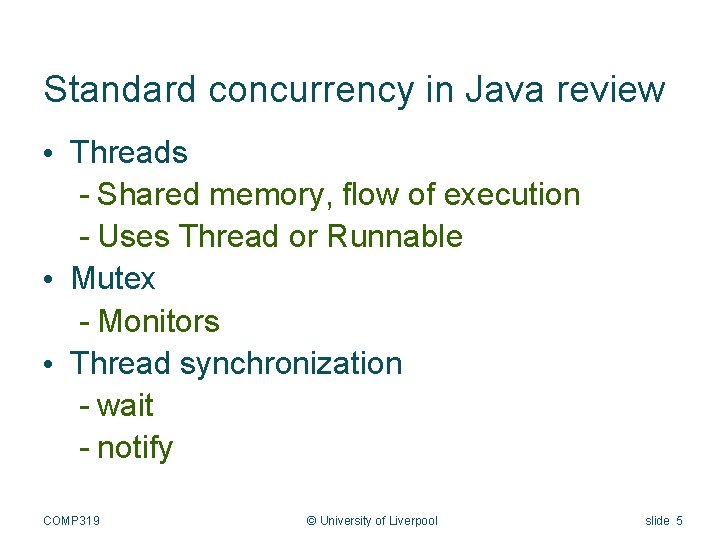 Standard concurrency in Java review

• Threads
- Shared memory, flow of execution
- Uses Thread or Runnable
• Mutex
- Monitors
• Thread synchronization
- wait
- notify

COMP319 © University of Liverpool slide 5